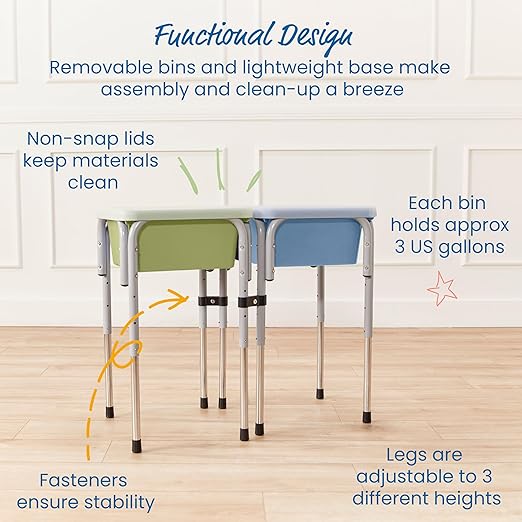 Functional Design
Removable bins and lightweight base make assembly and clean-up a breeze

Non-snap lids keep materials clean

Each bin holds approx 3 US gallons

Fasteners ensure stability

Legs are adjustable to 3 different heights